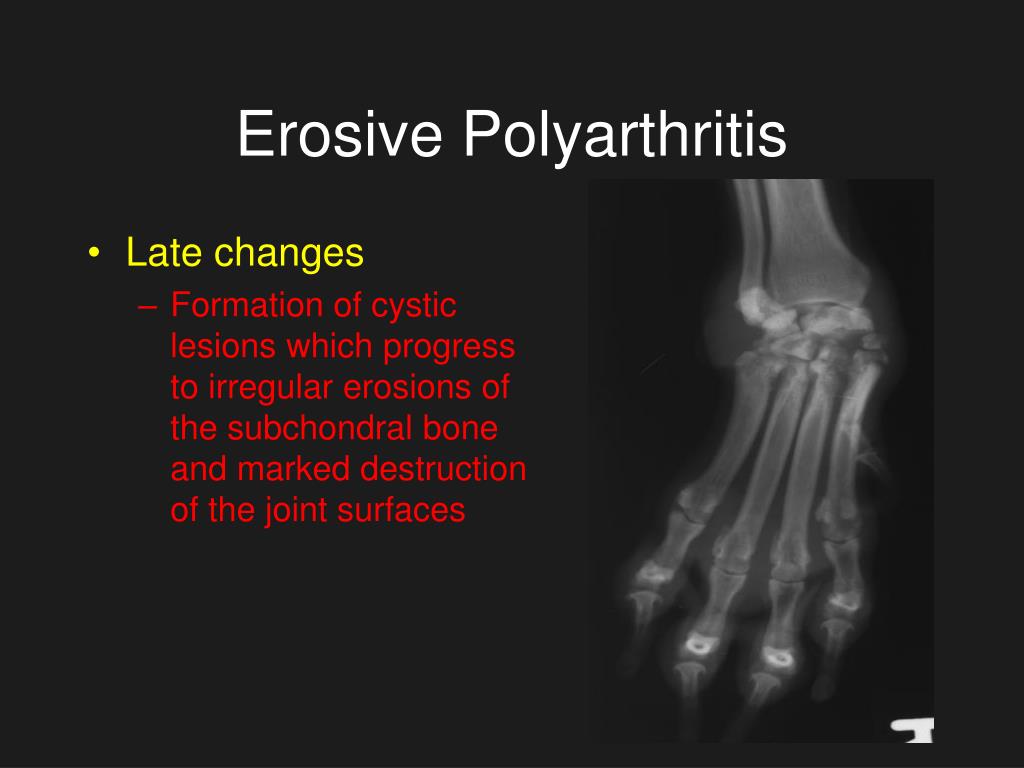 Erosive Polyarthritis

• Late changes
 – Formation of cystic lesions which progress to irregular erosions of the subchondral bone and marked destruction of the joint surfaces